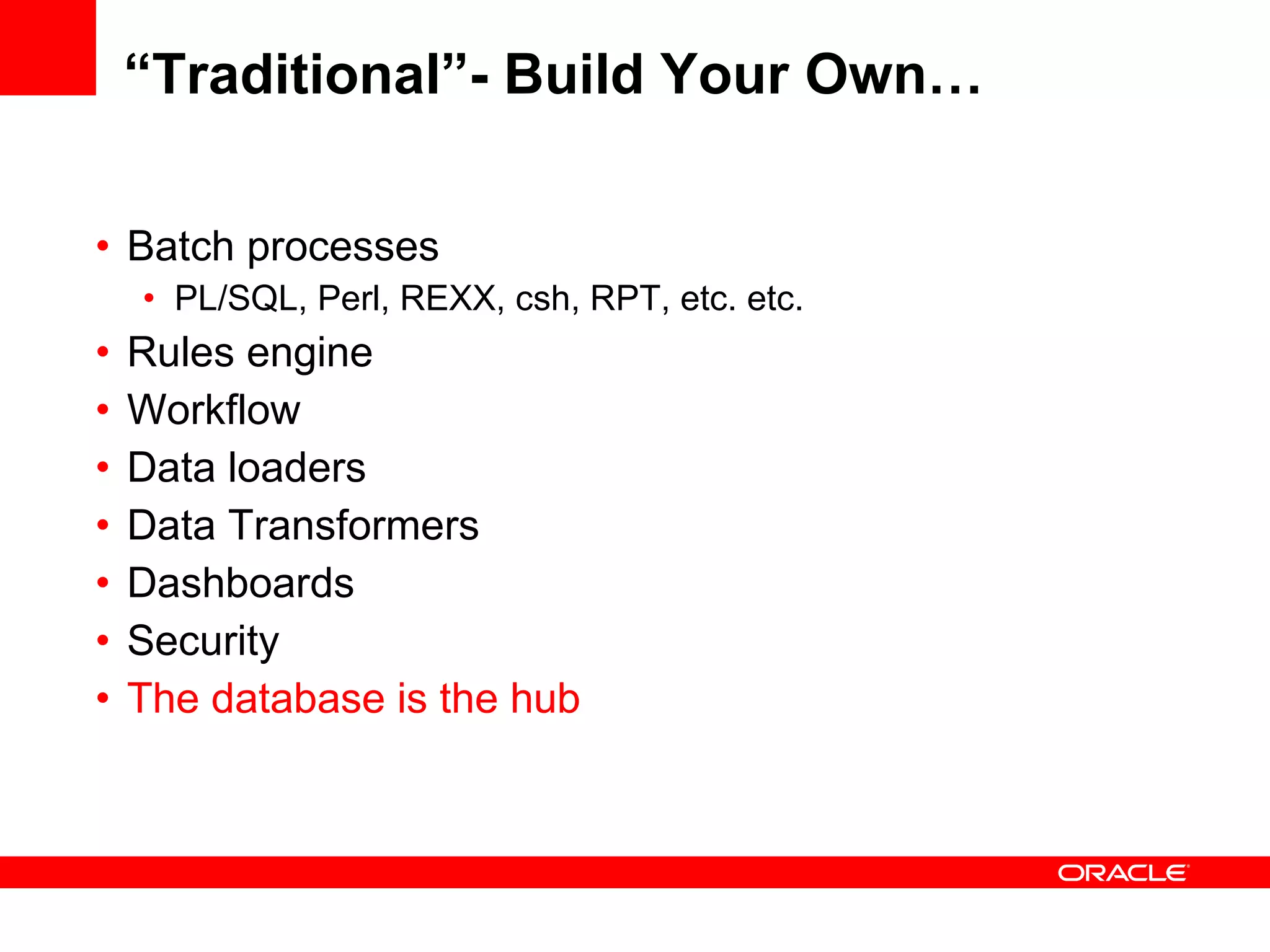 “Traditional”- Build Your Own…

• Batch processes
  • PL/SQL, Perl, REXX, csh, RPT, etc. etc.
• Rules engine
• Workflow
• Data loaders
• Data Transformers
• Dashboards
• Security
• The database is the hub

ORACLE